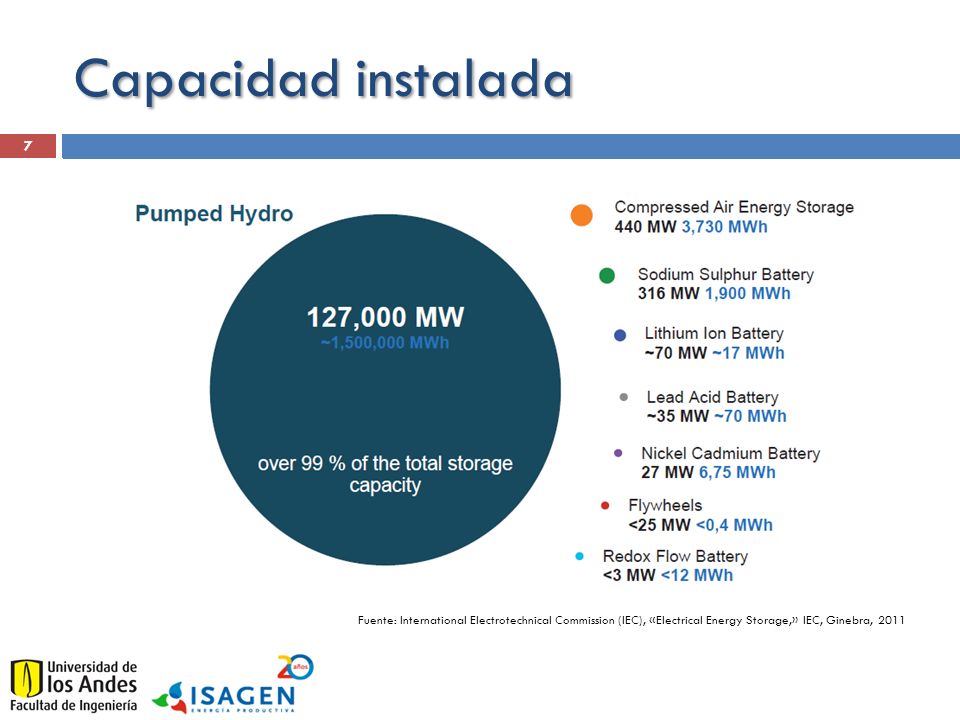 Capacidad instalada

7

Pumped Hydro

127,000 MW
~1,500,000 MWh

over 99 % of the total storage capacity

Compressed Air Energy Storage
440 MW 3,730 MWh

Sodium Sulphur Battery
316 MW 1,900 MWh

Lithium Ion Battery
~70 MW ~17 MWh

Lead Acid Battery
~35 MW ~70 MWh

Nickel Cadmium Battery
27 MW 6,75 MWh

Flywheels
<25 MW <0,4 MWh

Redox Flow Battery
<3 MW <12 MWh

Fuente: International Electrotechnical Commission (IEC), «Electrical Energy Storage,» IEC, Ginebra, 2011

Universidad de los Andes
Facultad de Ingeniería

20 años
ISAGEN
ENERGÍA PRODUCTIVA